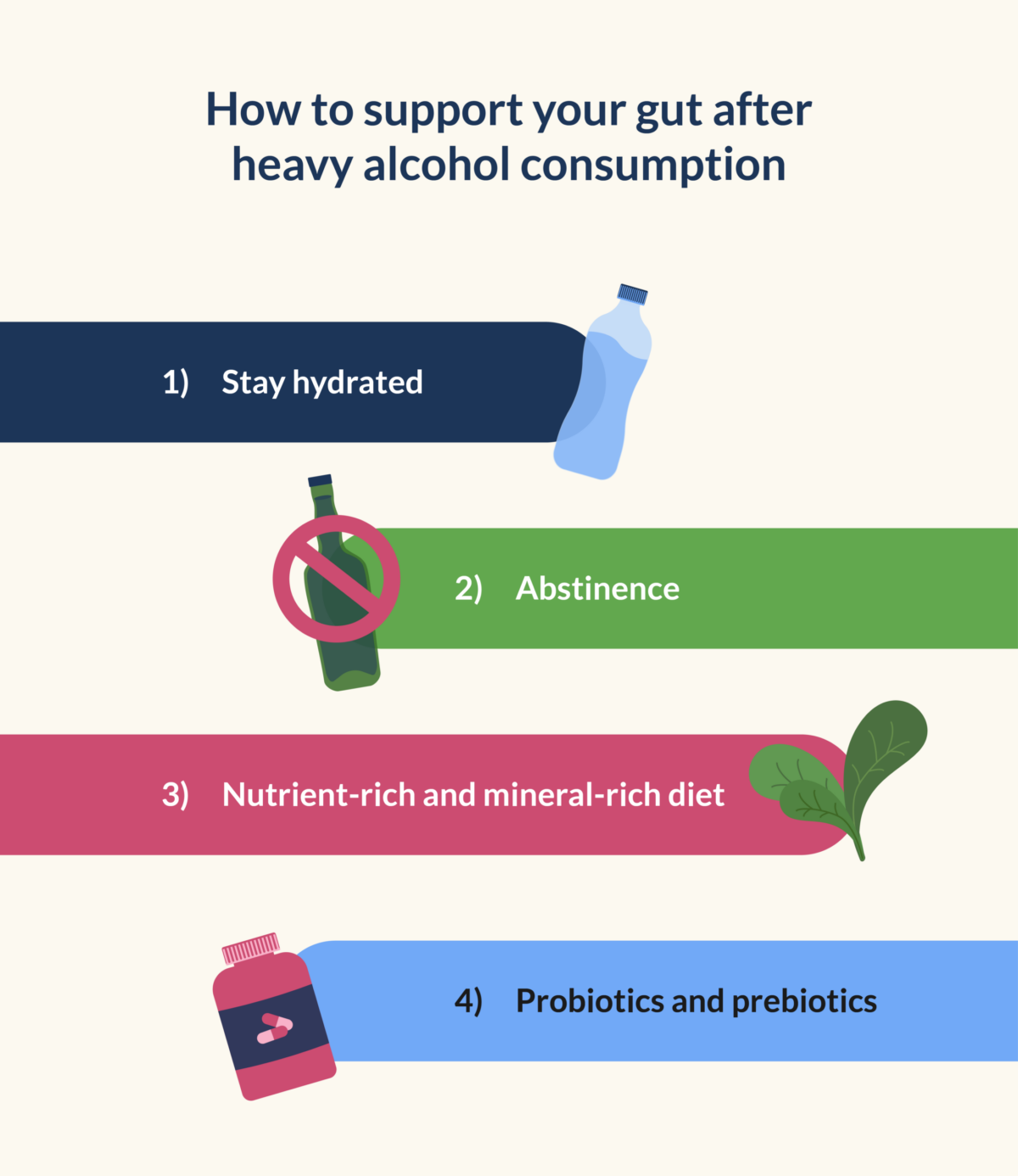 How to support your gut after heavy alcohol consumption

1) Stay hydrated

2) Abstinence

3) Nutrient-rich and mineral-rich diet

4) Probiotics and prebiotics